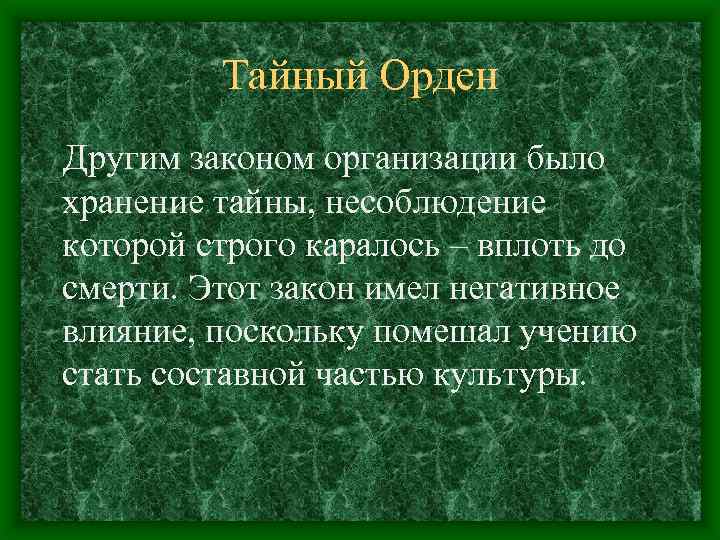 Тайный Орден

Другим законом организации было хранение тайны, несоблюдение которой строго каралось – вплоть до смерти. Этот закон имел негативное влияние, поскольку помешал учению стать составной частью культуры.